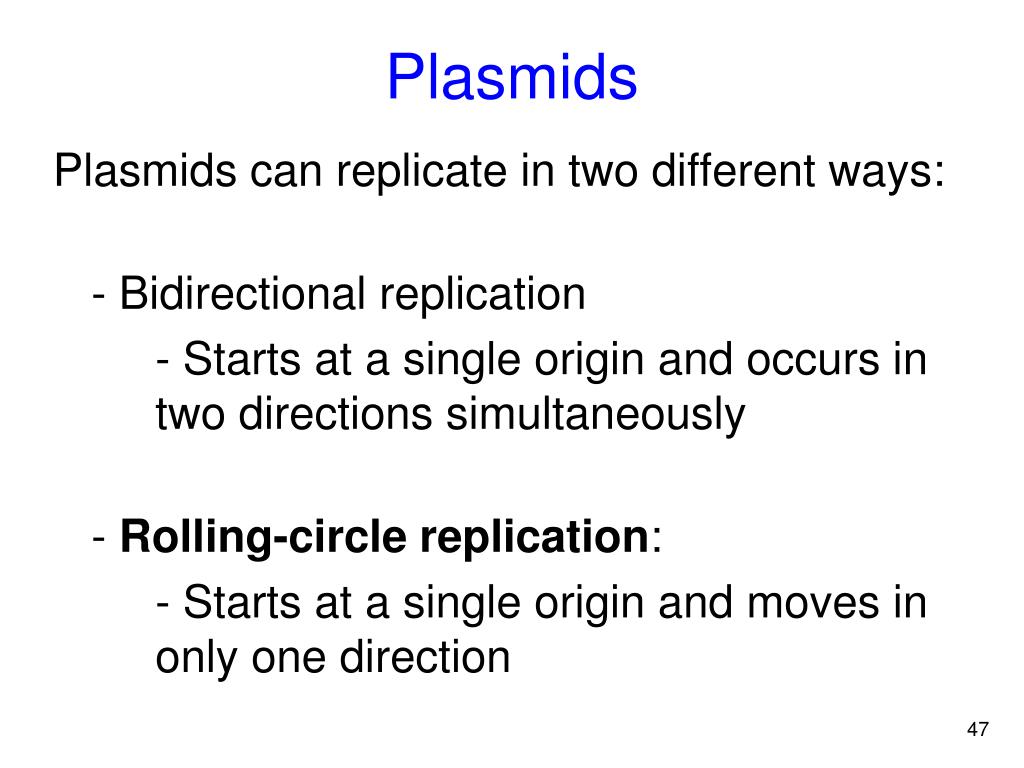 Plasmids

Plasmids can replicate in two different ways:

- Bidirectional replication

- Starts at a single origin and occurs in two directions simultaneously

- Rolling-circle replication:

- Starts at a single origin and moves in only one direction

47